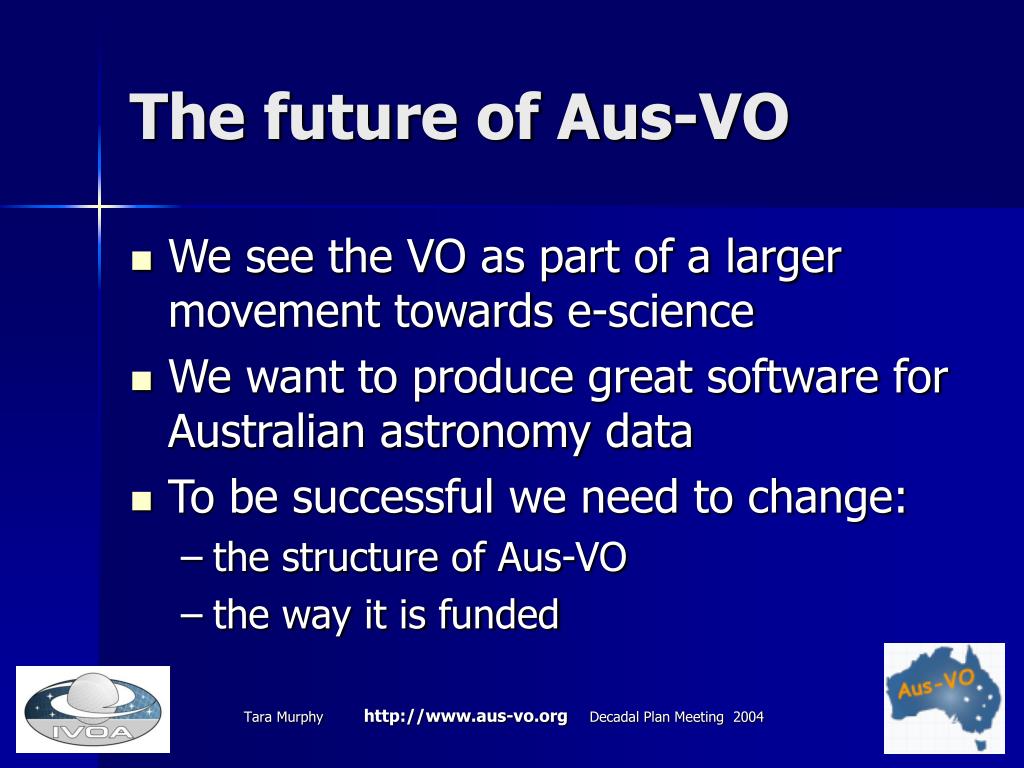 The future of Aus-VO

- We see the VO as part of a larger movement towards e-science
- We want to produce great software for Australian astronomy data
- To be successful we need to change:
  – the structure of Aus-VO
  – the way it is funded

IVOA

Tara Murphy http://www.aus-vo.org Decadal Plan Meeting 2004

Aus-VO